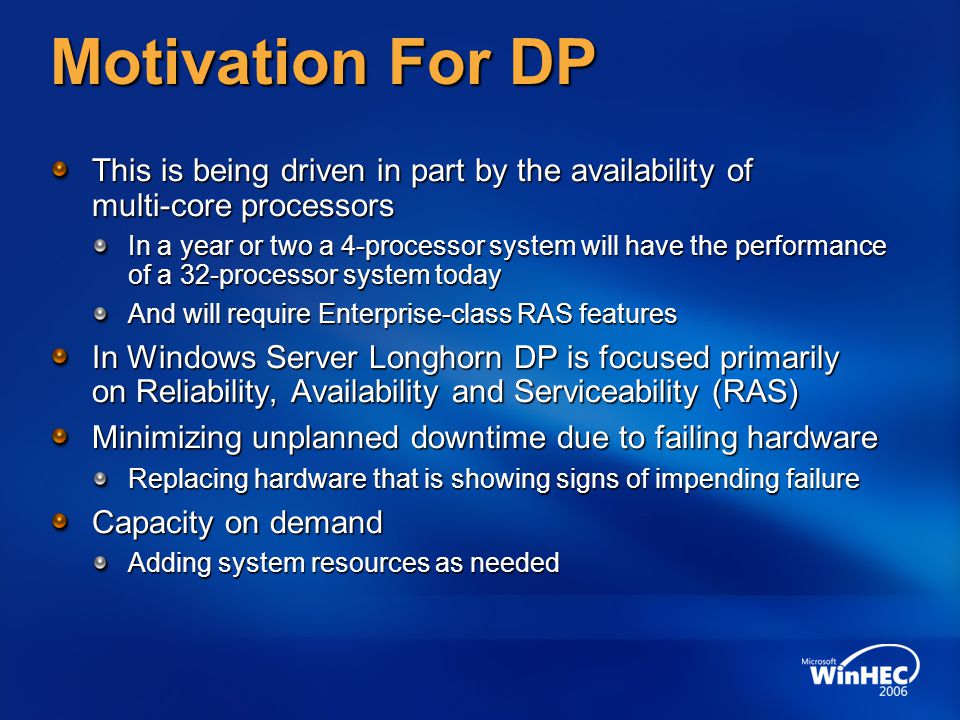 Motivation For DP

This is being driven in part by the availability of multi-core processors

In a year or two a 4-processor system will have the performance of a 32-processor system today

And will require Enterprise-class RAS features

In Windows Server Longhorn DP is focused primarily on Reliability, Availability and Serviceability (RAS)

Minimizing unplanned downtime due to failing hardware

Replacing hardware that is showing signs of impending failure

Capacity on demand

Adding system resources as needed

Microsoft WinHEC 2006